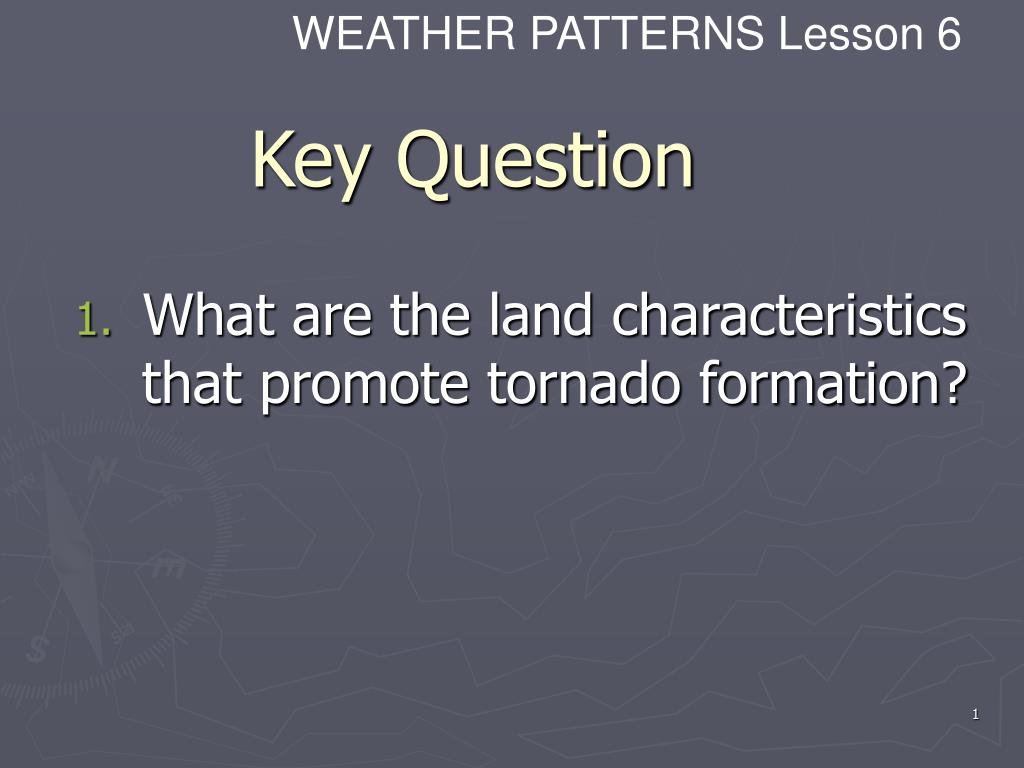 WEATHER PATTERNS Lesson 6

Key Question

1. What are the land characteristics that promote tornado formation?

1